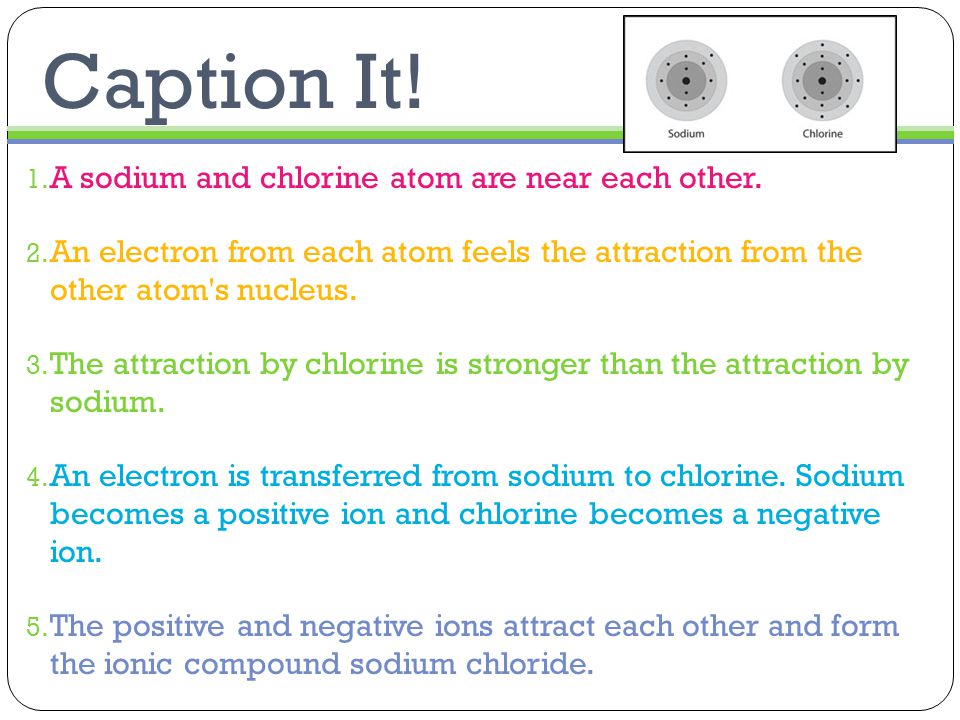 Caption It!

Sodium

Chlorine

1. A sodium and chlorine atom are near each other.

2. An electron from each atom feels the attraction from the other atom's nucleus.

3. The attraction by chlorine is stronger than the attraction by sodium.

4. An electron is transferred from sodium to chlorine. Sodium becomes a positive ion and chlorine becomes a negative ion.

5. The positive and negative ions attract each other and form the ionic compound sodium chloride.